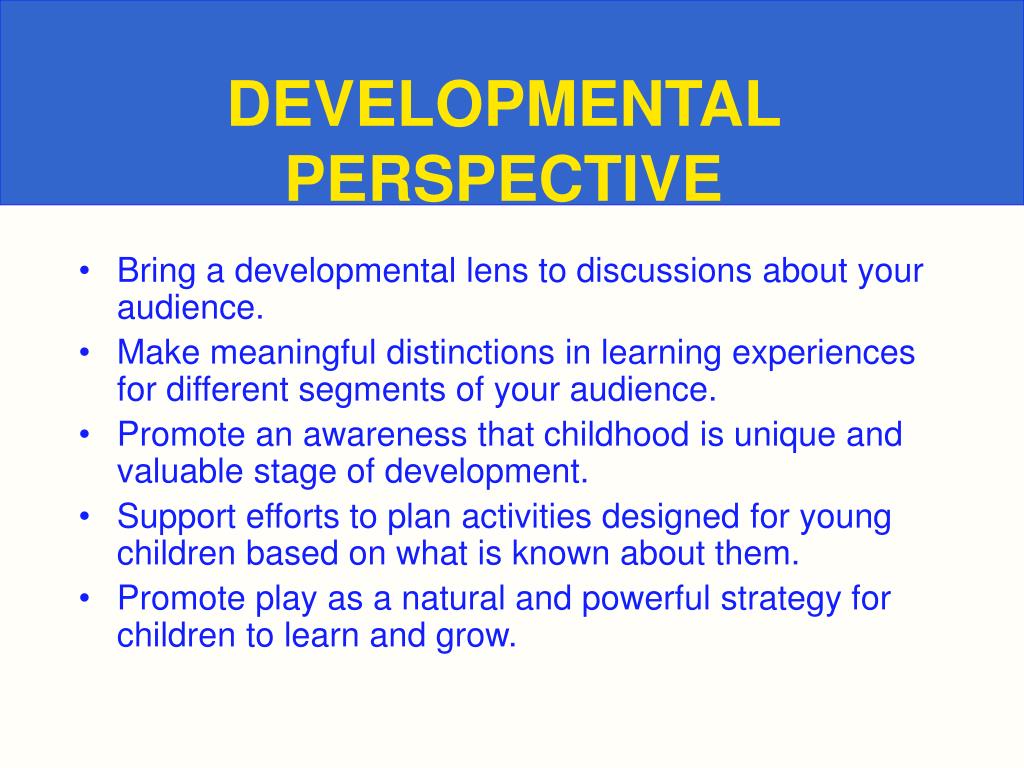 DEVELOPMENTAL PERSPECTIVE

• Bring a developmental lens to discussions about your audience.
• Make meaningful distinctions in learning experiences for different segments of your audience.
• Promote an awareness that childhood is unique and valuable stage of development.
• Support efforts to plan activities designed for young children based on what is known about them.
• Promote play as a natural and powerful strategy for children to learn and grow.